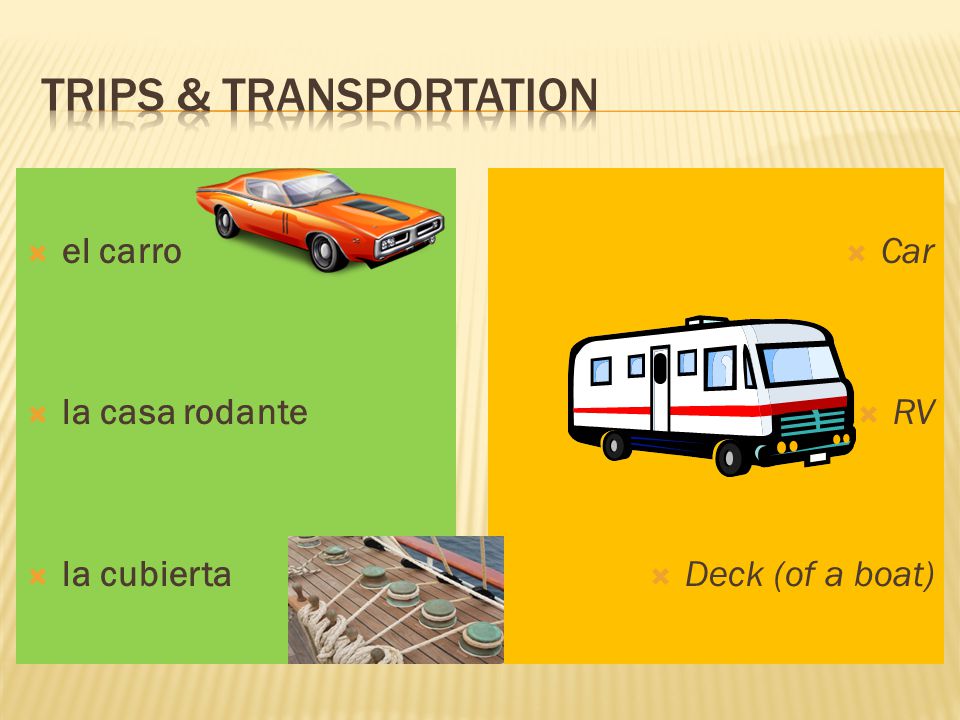 TRIPS & TRANSPORTATION

el carro

la casa rodante

la cubierta

Car

RV

Deck (of a boat)